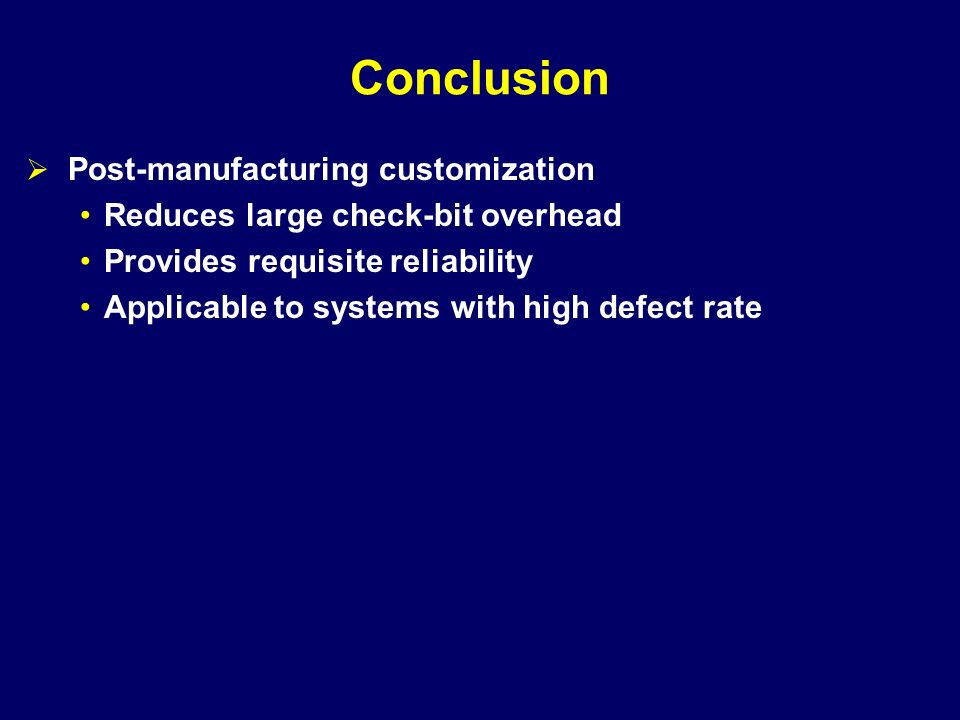 Conclusion

➢ Post-manufacturing customization
• Reduces large check-bit overhead
• Provides requisite reliability
• Applicable to systems with high defect rate